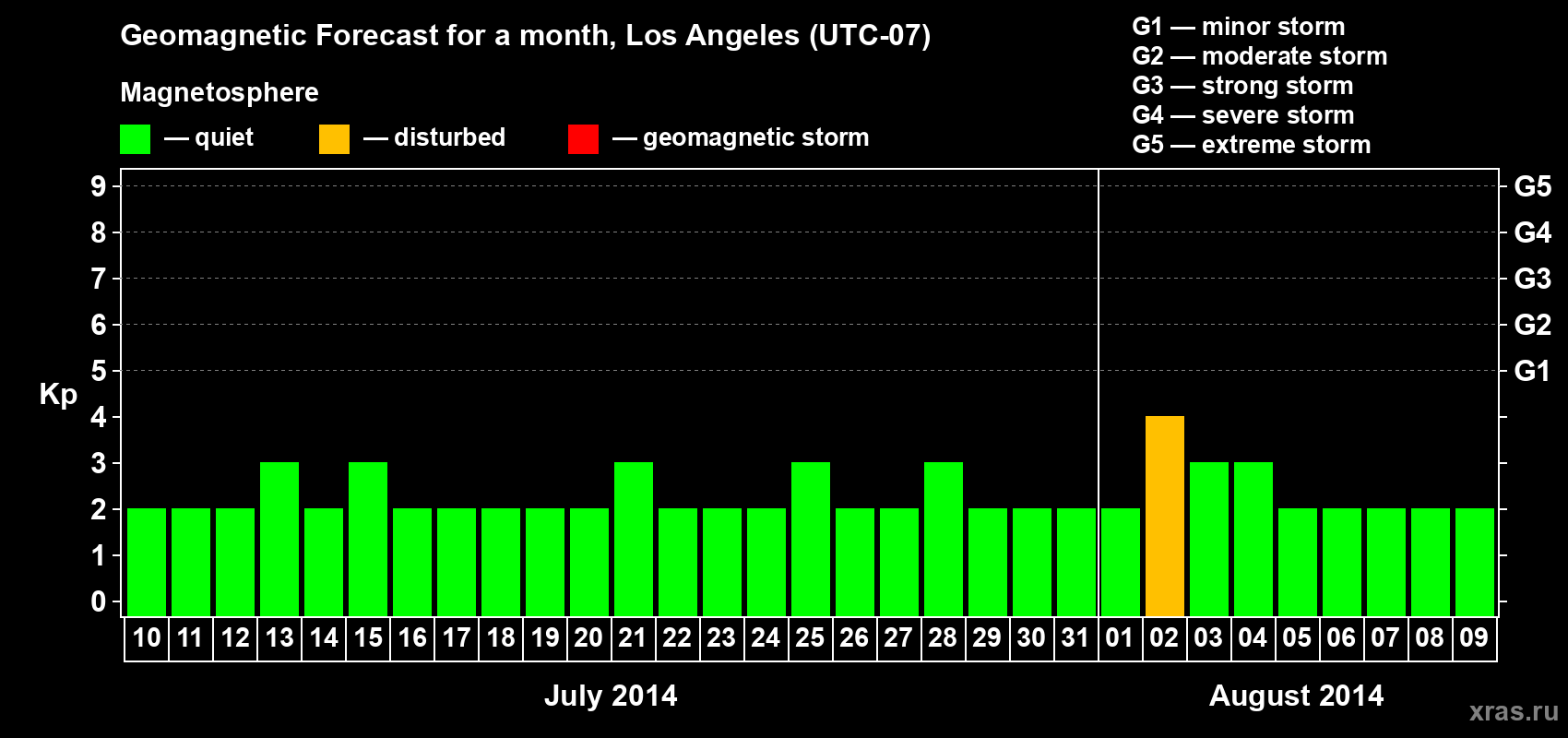 Geomagnetic Forecast for a month, Los Angeles (UTC-07)

Magnetosphere

— quiet — disturbed — geomagnetic storm

G1 — minor storm
G2 — moderate storm
G3 — strong storm
G4 — severe storm
G5 — extreme storm

Kp

9 8 7 6 5 4 3 2 1 0

G5 G4 G3 G2 G1

10 11 12 13 14 15 16 17 18 19 20 21 22 23 24 25 26 27 28 29 30 31 01 02 03 04 05 06 07 08 09

July 2014

August 2014

xras.ru